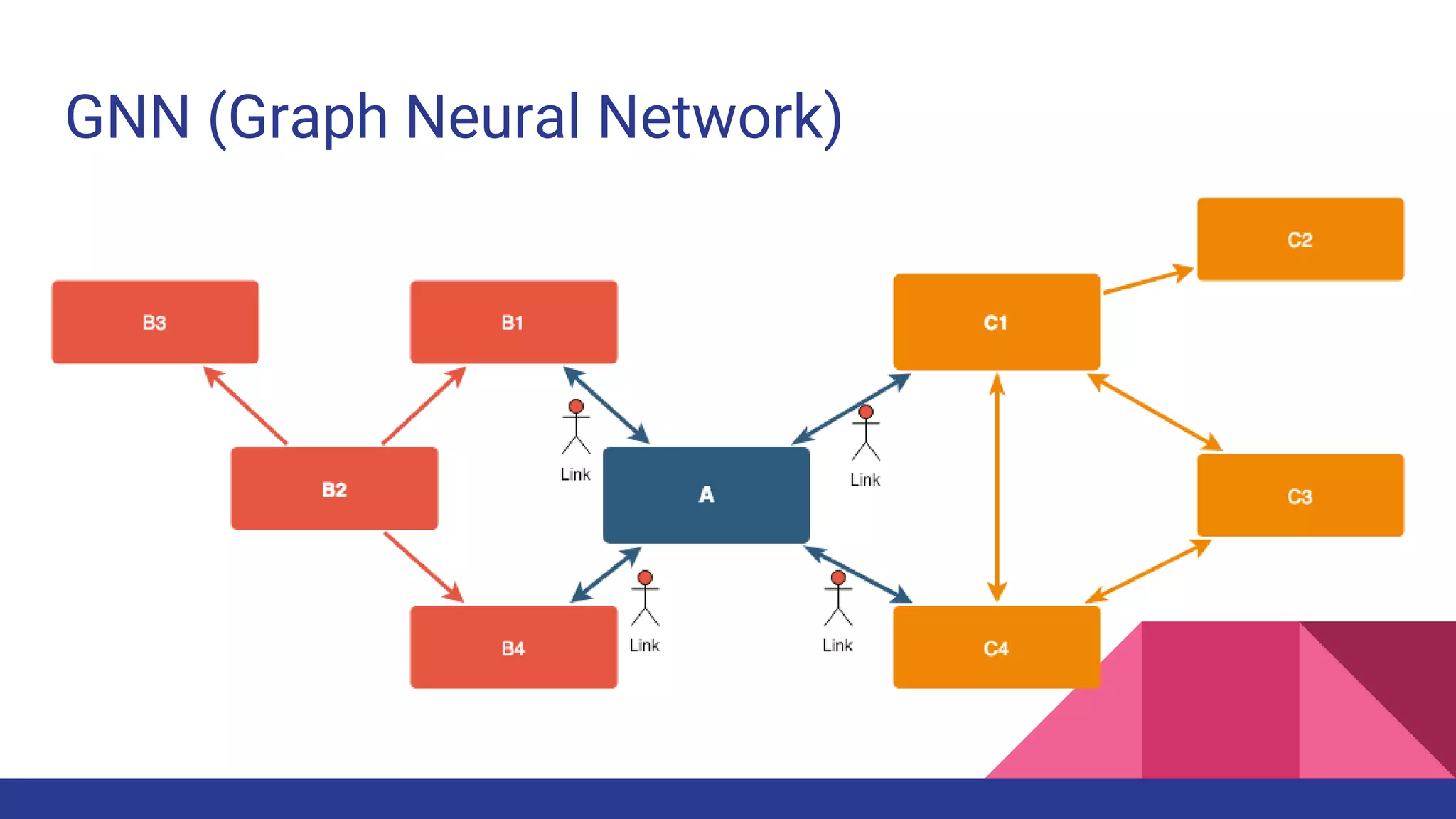 GNN (Graph Neural Network)

C2

B3

B1

C1

Link

Link

B2

A

C3

Link

Link

B4

C4